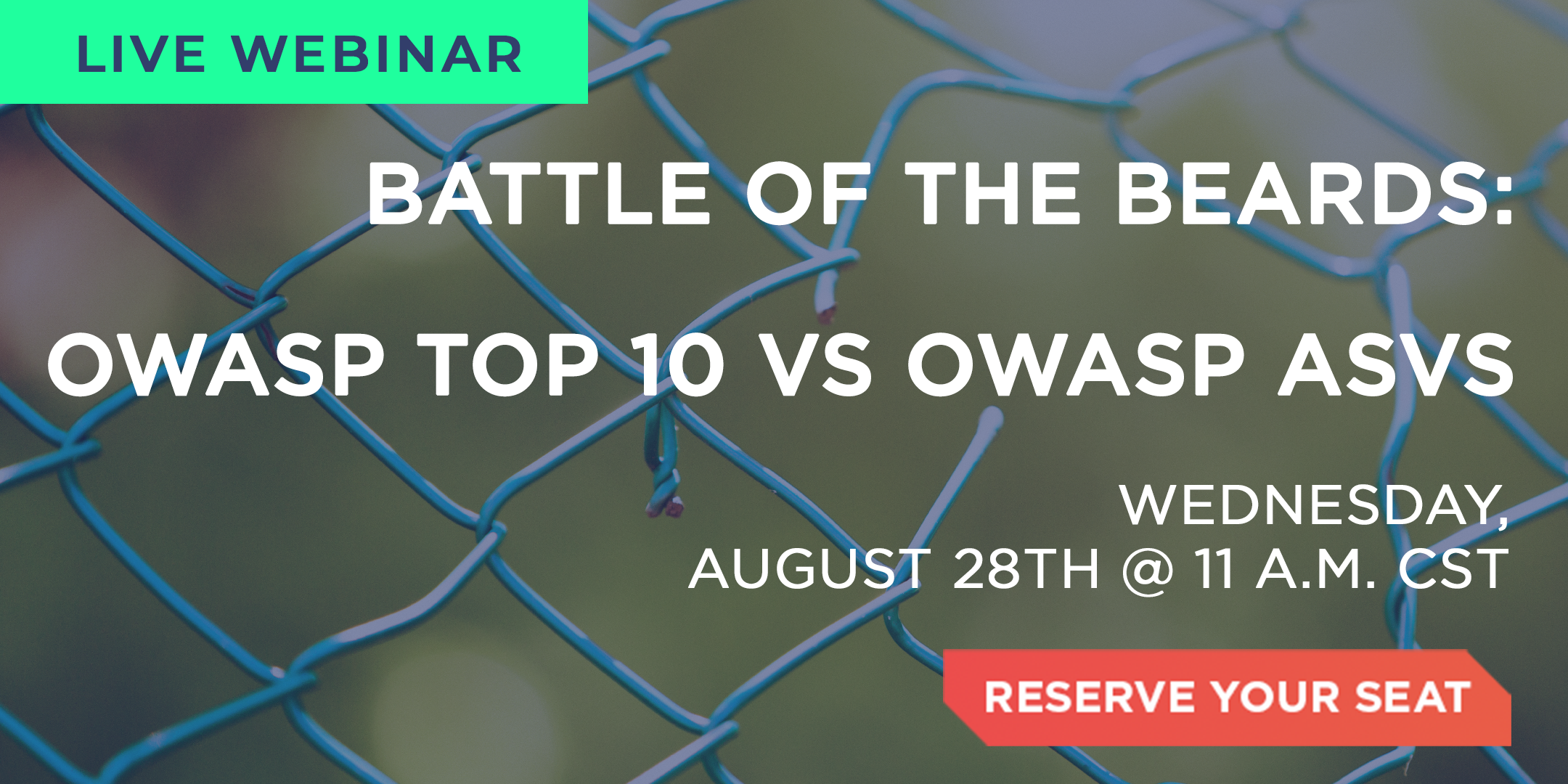 LIVE WEBINAR

BATTLE OF THE BEARDS:

OWASP TOP 10 VS OWASP ASVS

WEDNESDAY,
AUGUST 28TH @ 11 A.M. CST

RESERVE YOUR SEAT